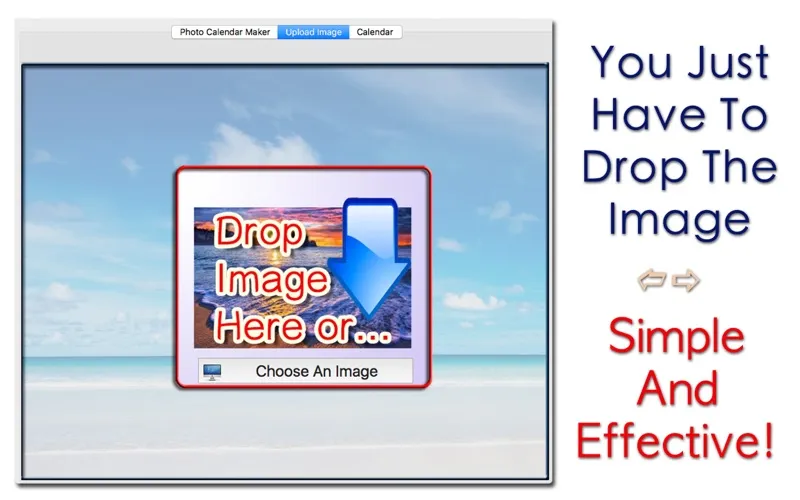 Photo Calendar Maker Upload Image Calendar

Drop Image Here or...

Choose An Image

You Just Have To Drop The Image

Simple And Effective!